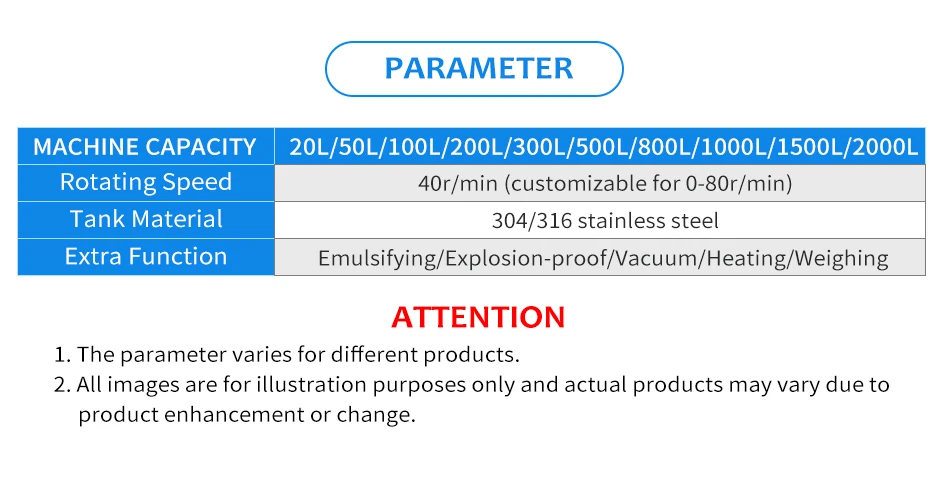 PARAMETER

| MACHINE CAPACITY | 20L/50L/100L/200L/300L/500L/800L/1000L/1500L/2000L |
|---|---|
| Rotating Speed | 40r/min (customizable for 0-80r/min) |
| Tank Material | 304/316 stainless steel |
| Extra Function | Emulsifying/Explosion-proof/Vacuum/Heating/Weighing |

ATTENTION

1. The parameter varies for different products.
2. All images are for illustration purposes only and actual products may vary due to product enhancement or change.